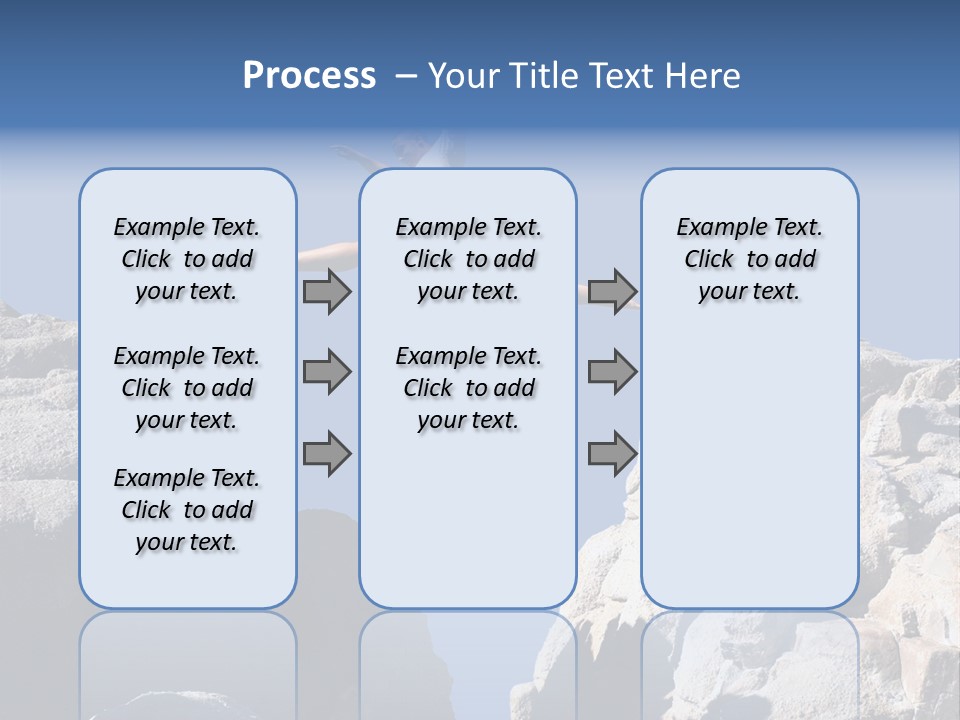 Process – Your Title Text Here

Example Text. Click to add your text.

Example Text. Click to add your text.

Example Text. Click to add your text.

Example Text. Click to add your text.

Example Text. Click to add your text.

Example Text. Click to add your text.